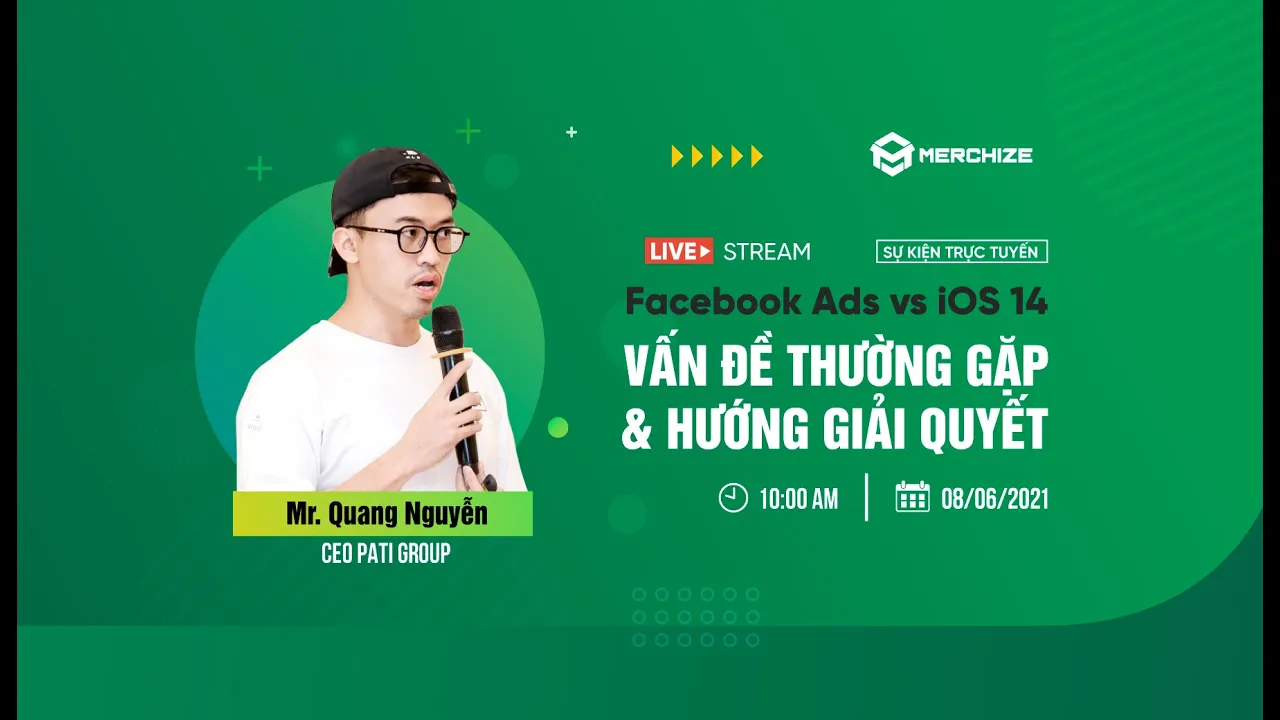 MERCHIZE

LIVE STREAM

SỰ KIỆN TRỰC TUYẾN

Facebook Ads vs iOS 14

VẤN ĐỀ THƯỜNG GẶP & HƯỚNG GIẢI QUYẾT

10:00 AM

08/06/2021

Mr. Quang Nguyễn

CEO PATI GROUP